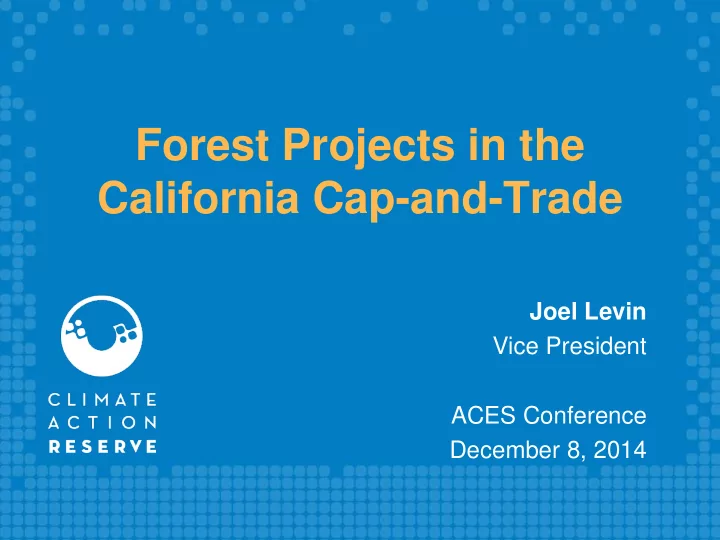 Forest Projects in the California Cap-and-Trade

CLIMATE
ACTION
RESERVE

Joel Levin
Vice President

ACES Conference
December 8, 2014